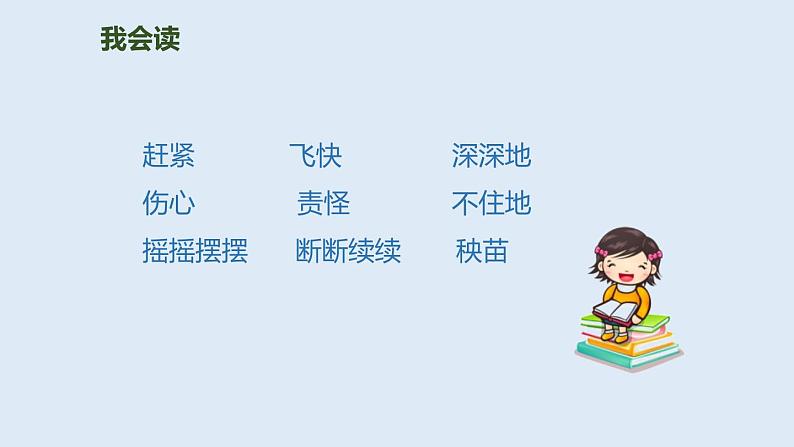 我会读

赶紧　飞快　深深地
伤心　责怪　不住地
摇摇摆摆　断断续续　秧苗